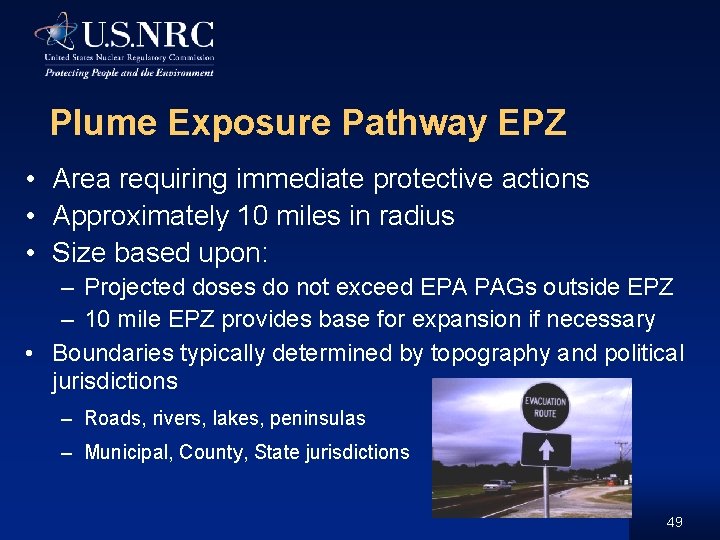 U.S.NRC
United States Nuclear Regulatory Commission
Protecting People and the Environment

Plume Exposure Pathway EPZ

• Area requiring immediate protective actions
• Approximately 10 miles in radius
• Size based upon:
– Projected doses do not exceed EPA PAGs outside EPZ
– 10 mile EPZ provides base for expansion if necessary
• Boundaries typically determined by topography and political jurisdictions
– Roads, rivers, lakes, peninsulas
– Municipal, County, State jurisdictions

EVACUATION ROUTE

49